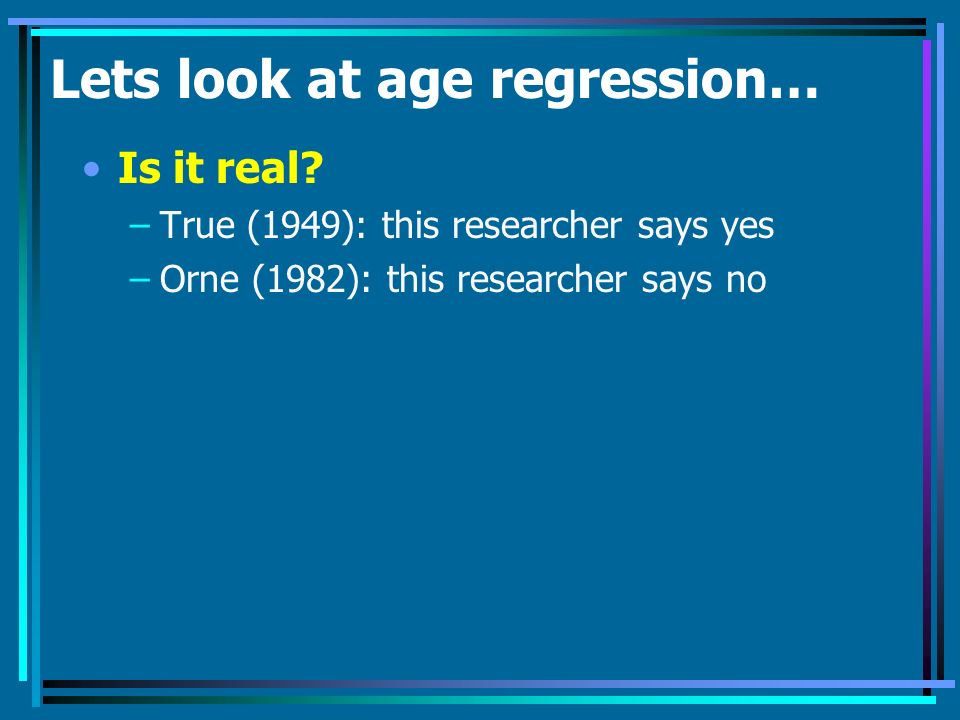 Lets look at age regression…

• Is it real?
 – True (1949): this researcher says yes
 – Orne (1982): this researcher says no